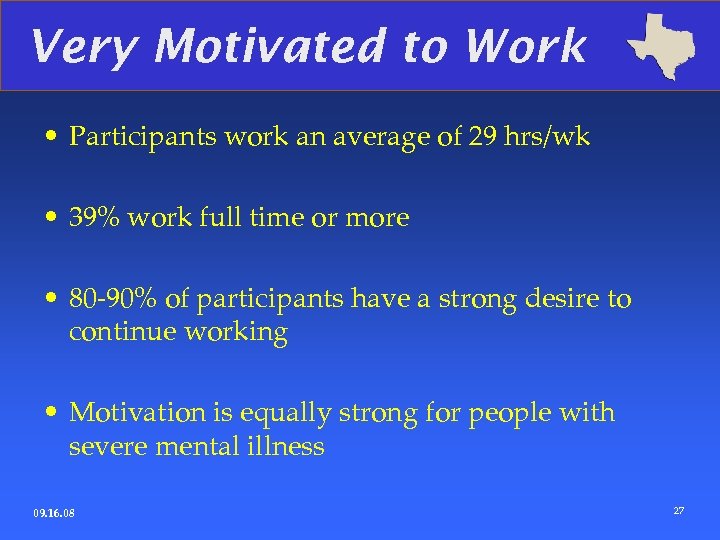 Very Motivated to Work

• Participants work an average of 29 hrs/wk

• 39% work full time or more

• 80-90% of participants have a strong desire to continue working

• Motivation is equally strong for people with severe mental illness

09.16.08

27